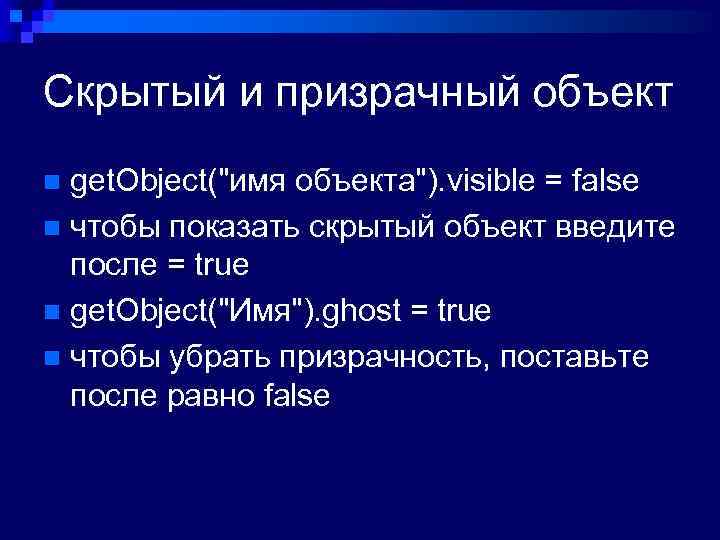 Скрытый и призрачный объект

getObject("имя объекта").visible = false

чтобы показать скрытый объект введите после = true

getObject("Имя").ghost = true

чтобы убрать призрачность, поставьте после равно false